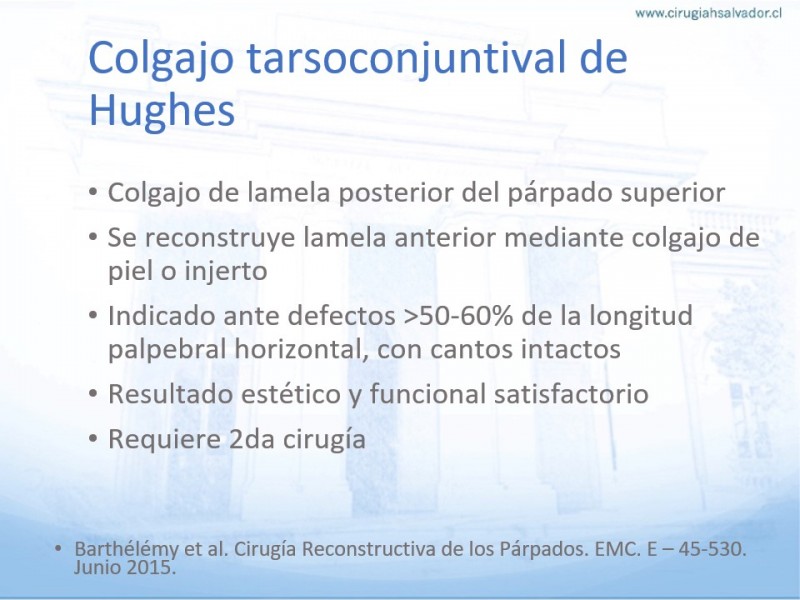 www.cirugiahsalvador.cl

Colgajo tarsoconjuntival de Hughes

• Colgajo de lamela posterior del párpado superior
• Se reconstruye lamela anterior mediante colgajo de piel o injerto
• Indicado ante defectos >50-60% de la longitud palpebral horizontal, con cantos intactos
• Resultado estético y funcional satisfactorio
• Requiere 2da cirugía

• Barthélémy et al. Cirugía Reconstructiva de los Párpados. EMC. E – 45-530. Junio 2015.